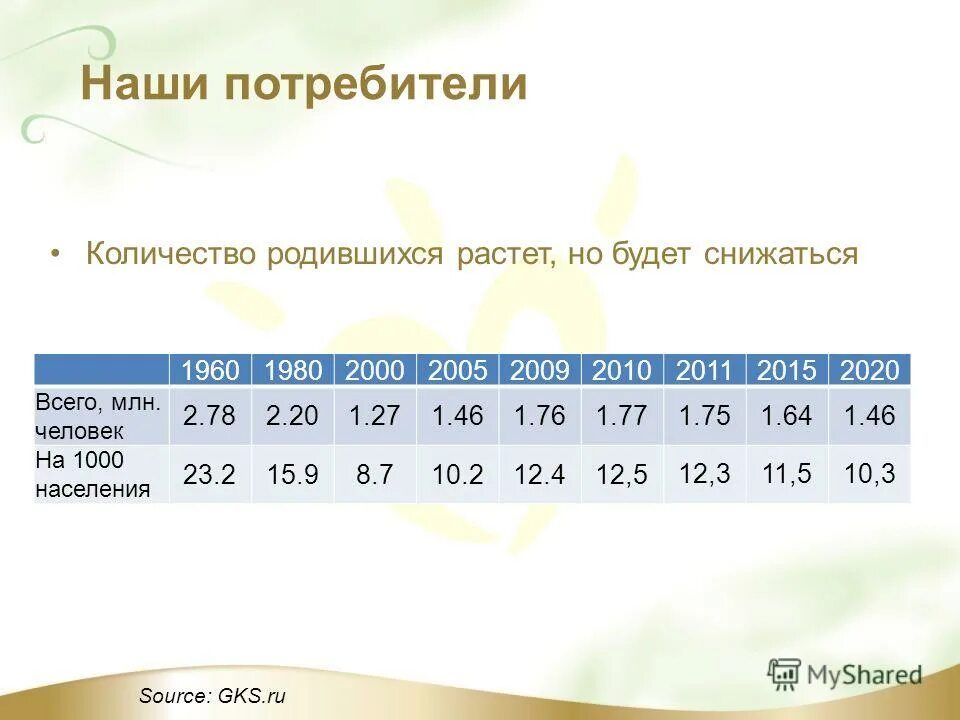 Наши потребители

• Количество родившихся растет, но будет снижаться

| | 1960 | 1980 | 2000 | 2005 | 2009 | 2010 | 2011 | 2015 | 2020 |
|---|---|---|---|---|---|---|---|---|---|
| Всего, млн. человек | 2.78 | 2.20 | 1.27 | 1.46 | 1.76 | 1.77 | 1.75 | 1.64 | 1.46 |
| На 1000 населения | 23.2 | 15.9 | 8.7 | 10.2 | 12.4 | 12,5 | 12,3 | 11,5 | 10,3 |

Source: GKS.ru

MyShared